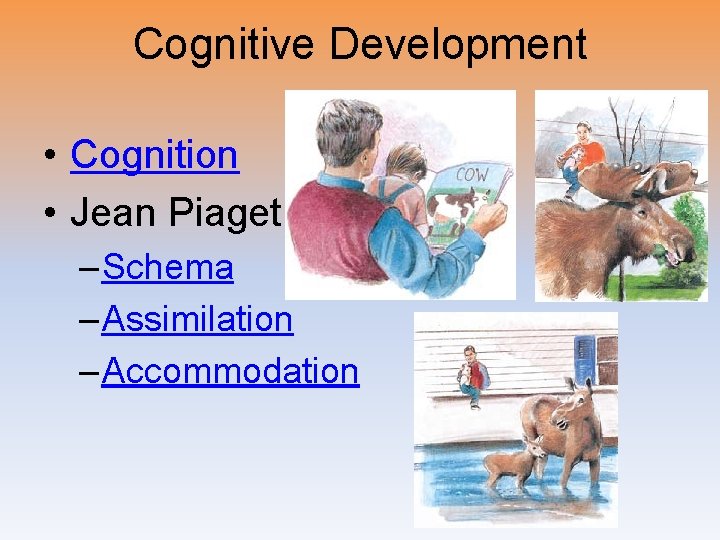 Cognitive Development

• Cognition
• Jean Piaget
– Schema
– Assimilation
– Accommodation

COW